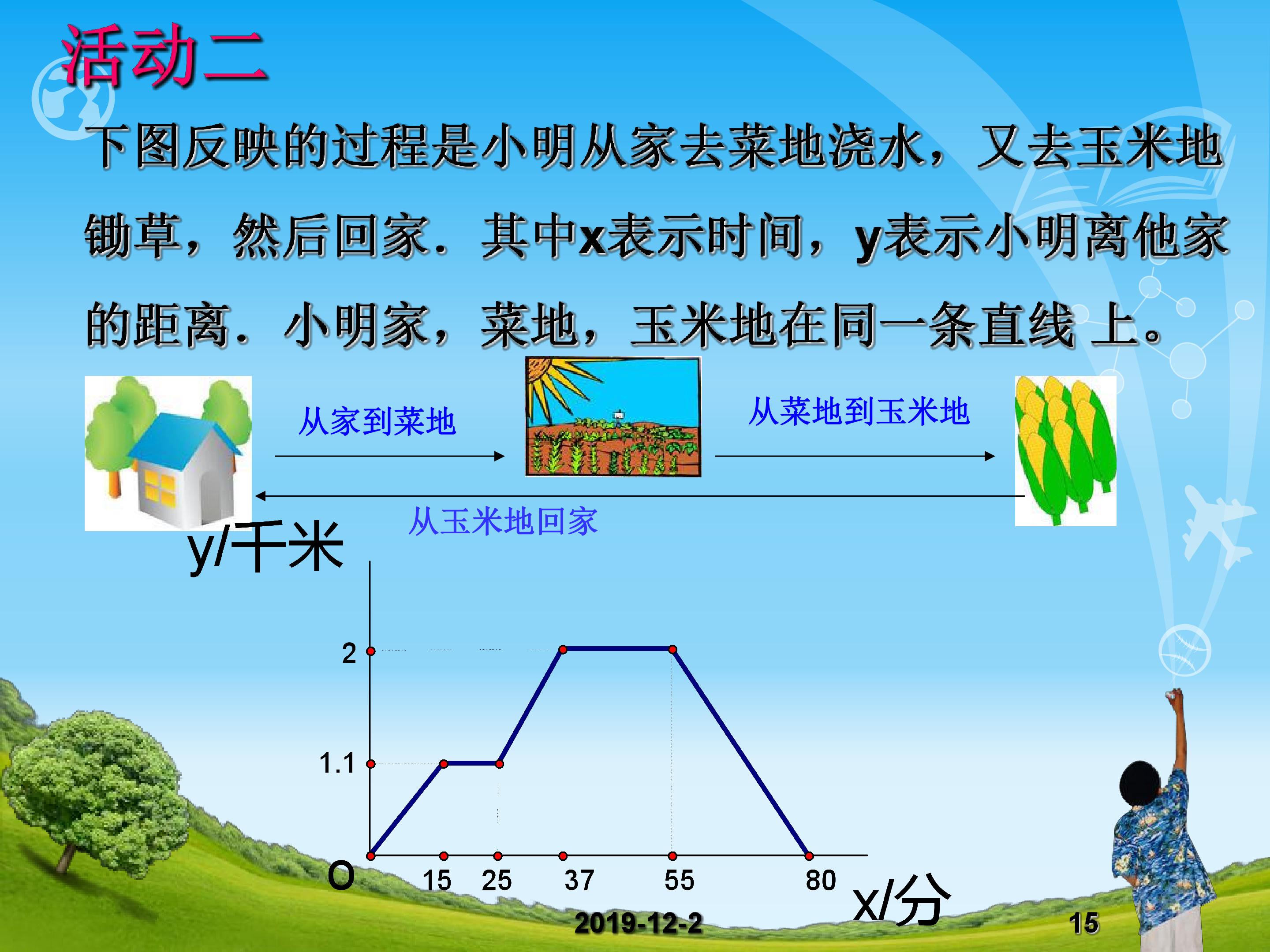 活动二

下图反映的过程是小明从家去菜地浇水，又去玉米地锄草，然后回家．其中x表示时间，y表示小明离他家的距离．小明家，菜地，玉米地在同一条直线上。

从家到菜地

从菜地到玉米地

从玉米地回家

y/千米

2

1.1

O

15

25

37

55

80

x/分

2019-12-2

15